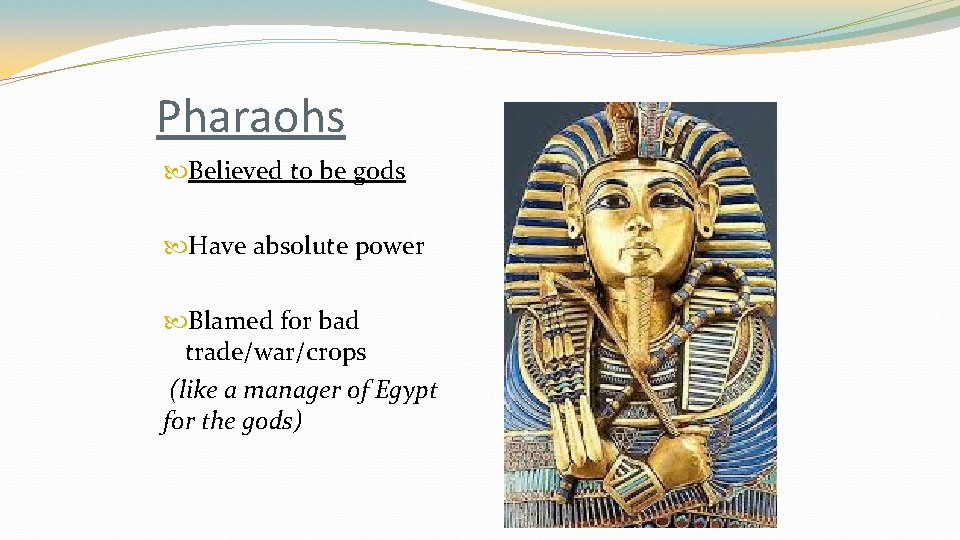 Pharaohs

Believed to be gods

Have absolute power

Blamed for bad trade/war/crops

(like a manager of Egypt for the gods)